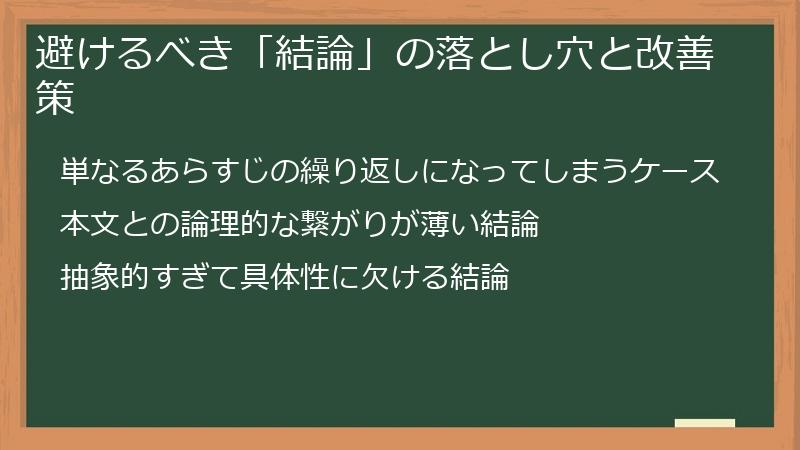 避けるべき「結論」の落とし穴と改善策

単なるあらすじの繰り返しになってしまうケース

本文との論理的な繋がりが薄い結論

抽象的すぎて具体性に欠ける結論